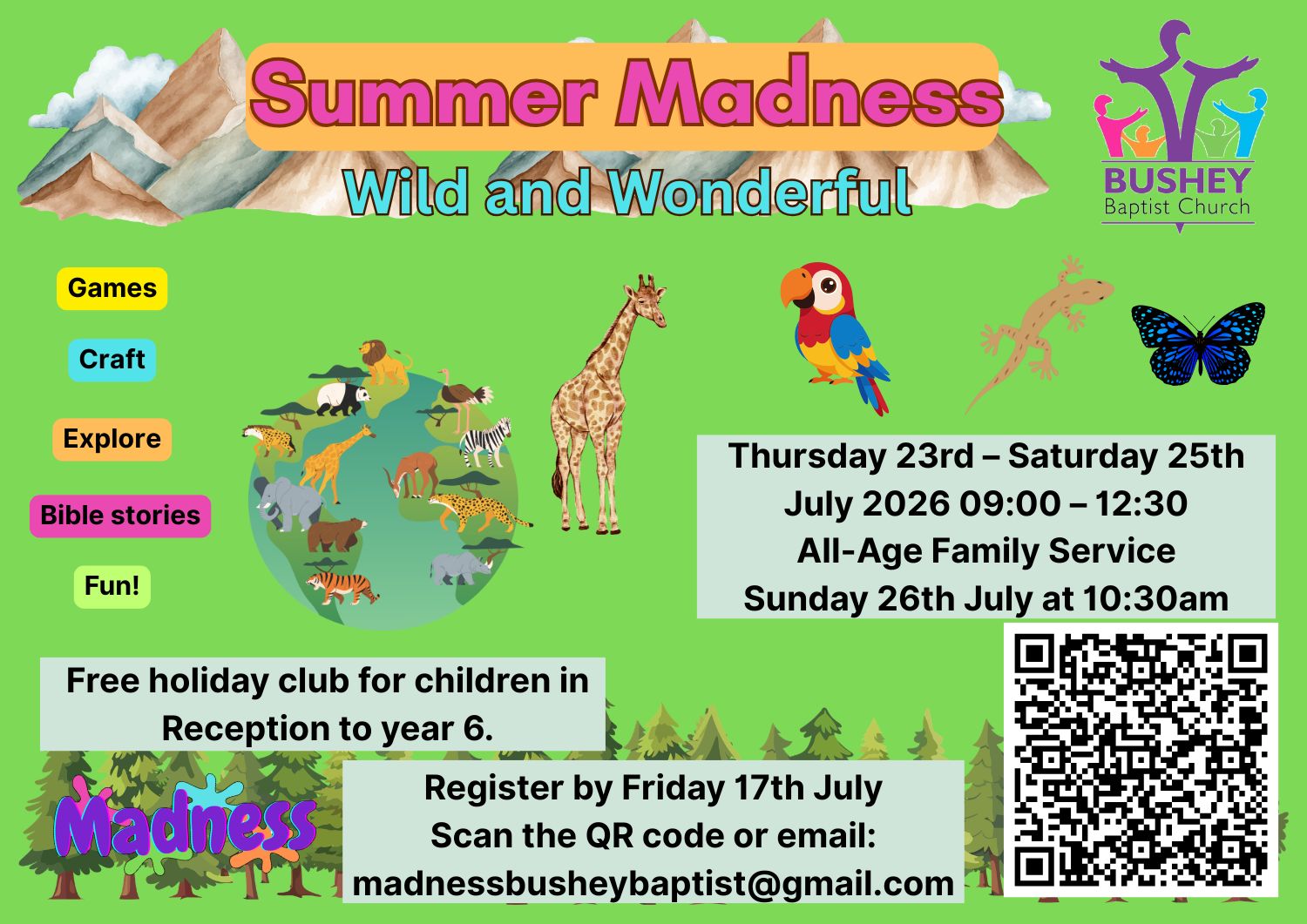 Summer Madness

Wild and Wonderful

BUSHEY
Baptist Church

Games

Craft

Explore

Bible stories

Fun!

Thursday 23rd – Saturday 25th July 2026 09:00 – 12:30
All-Age Family Service
Sunday 26th July at 10:30am

Free holiday club for children in Reception to year 6.

Madness

Register by Friday 17th July
Scan the QR code or email:
madnessbusheybaptist@gmail.com